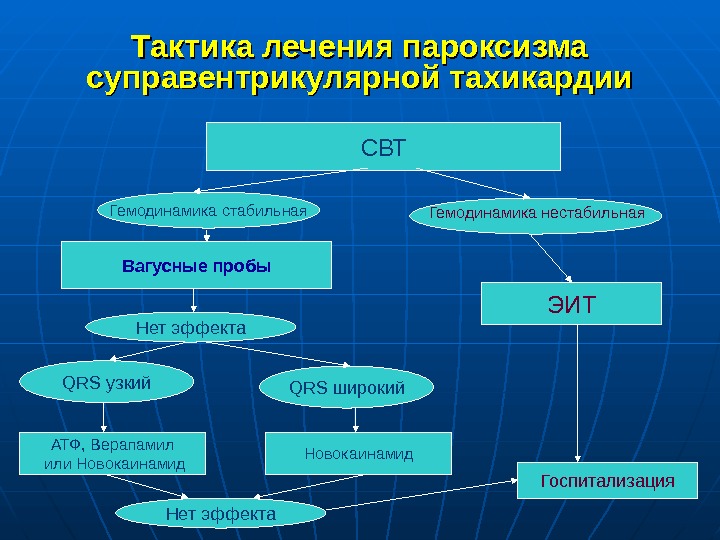 Тактика лечения пароксизма суправентрикулярной тахикардии

СВТ

Гемодинамика стабильная

Гемодинамика нестабильная

Вагусные пробы

ЭИТ

Нет эффекта

QRS узкий

QRS широкий

АТФ, Верапамил или Новокаинамид

Новокаинамид

Госпитализация

Нет эффекта